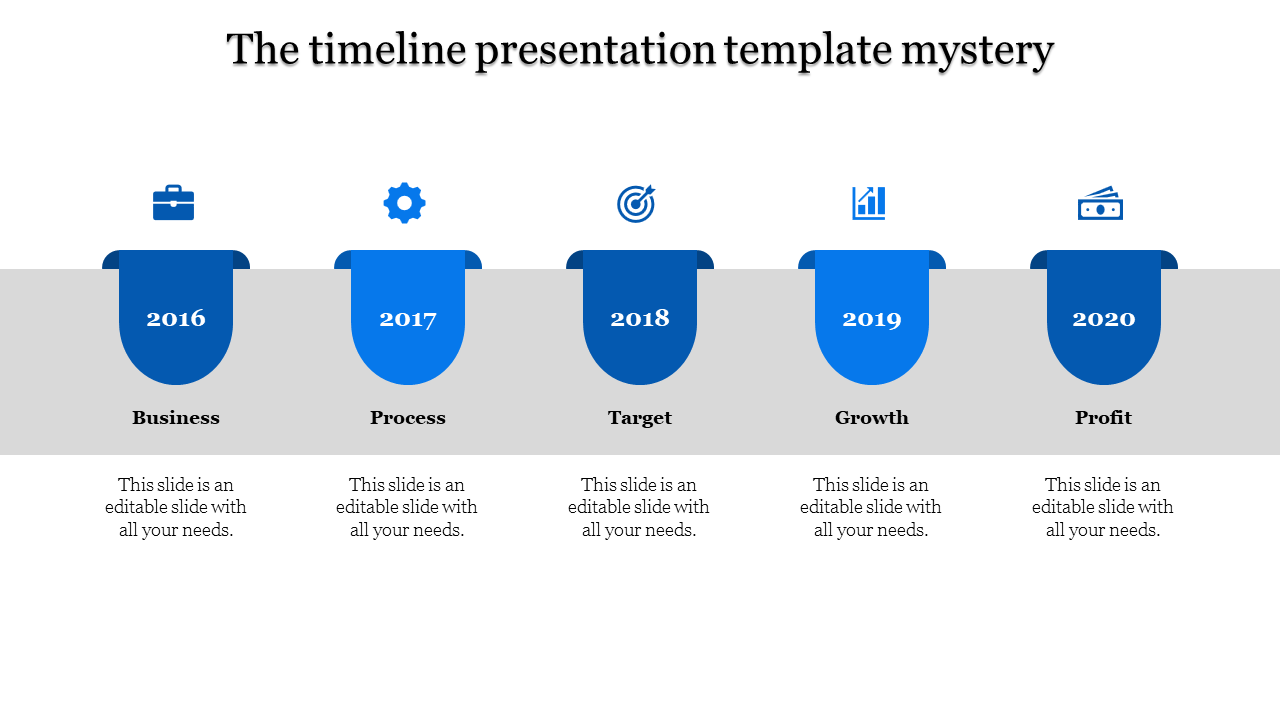 The timeline presentation template mystery

2016

Business

This slide is an editable slide with all your needs.

2017

Process

This slide is an editable slide with all your needs.

2018

Target

This slide is an editable slide with all your needs.

2019

Growth

This slide is an editable slide with all your needs.

2020

Profit

This slide is an editable slide with all your needs.